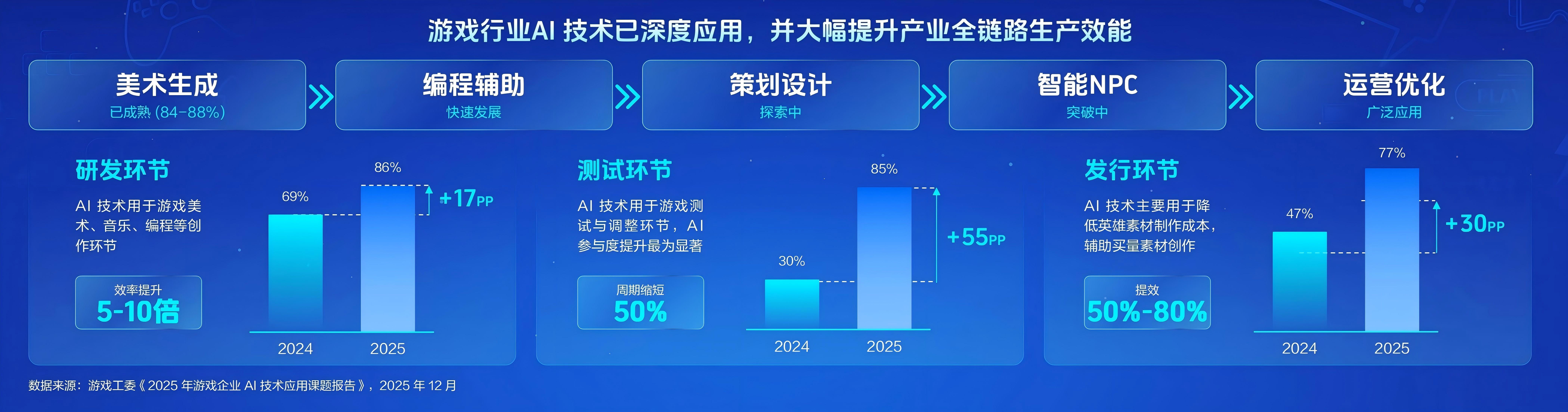 游戏行业AI 技术已深度应用，并大幅提升产业全链路生产效能

美术生成
已成熟 (84-88%)

编程辅助
快速发展

策划设计
探索中

智能NPC
突破中

运营优化
广泛应用

研发环节

AI 技术用于游戏美术、音乐、编程等创作环节

效率提升
5-10倍

69%
86%
+17PP
2024
2025

测试环节

AI 技术用于游戏测试与调整环节，AI 参与度提升最为显著

周期缩短
50%

30%
85%
+55PP
2024
2025

发行环节

AI 技术主要用于降低英雄素材制作成本，辅助买量素材创作

提效
50%-80%

47%
77%
+30PP
2024
2025

数据来源：游戏工委《2025 年游戏企业 AI 技术应用课题报告》，2025 年 12 月